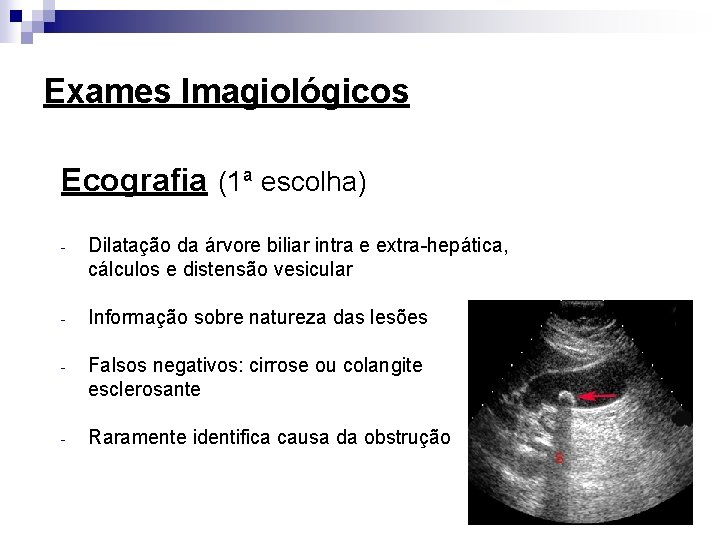 Exames Imagiológicos

Ecografia (1ª escolha)

- Dilatação da árvore biliar intra e extra-hepática, cálculos e distensão vesicular

- Informação sobre natureza das lesões

- Falsos negativos: cirrose ou colangite esclerosante

- Raramente identifica causa da obstrução

S